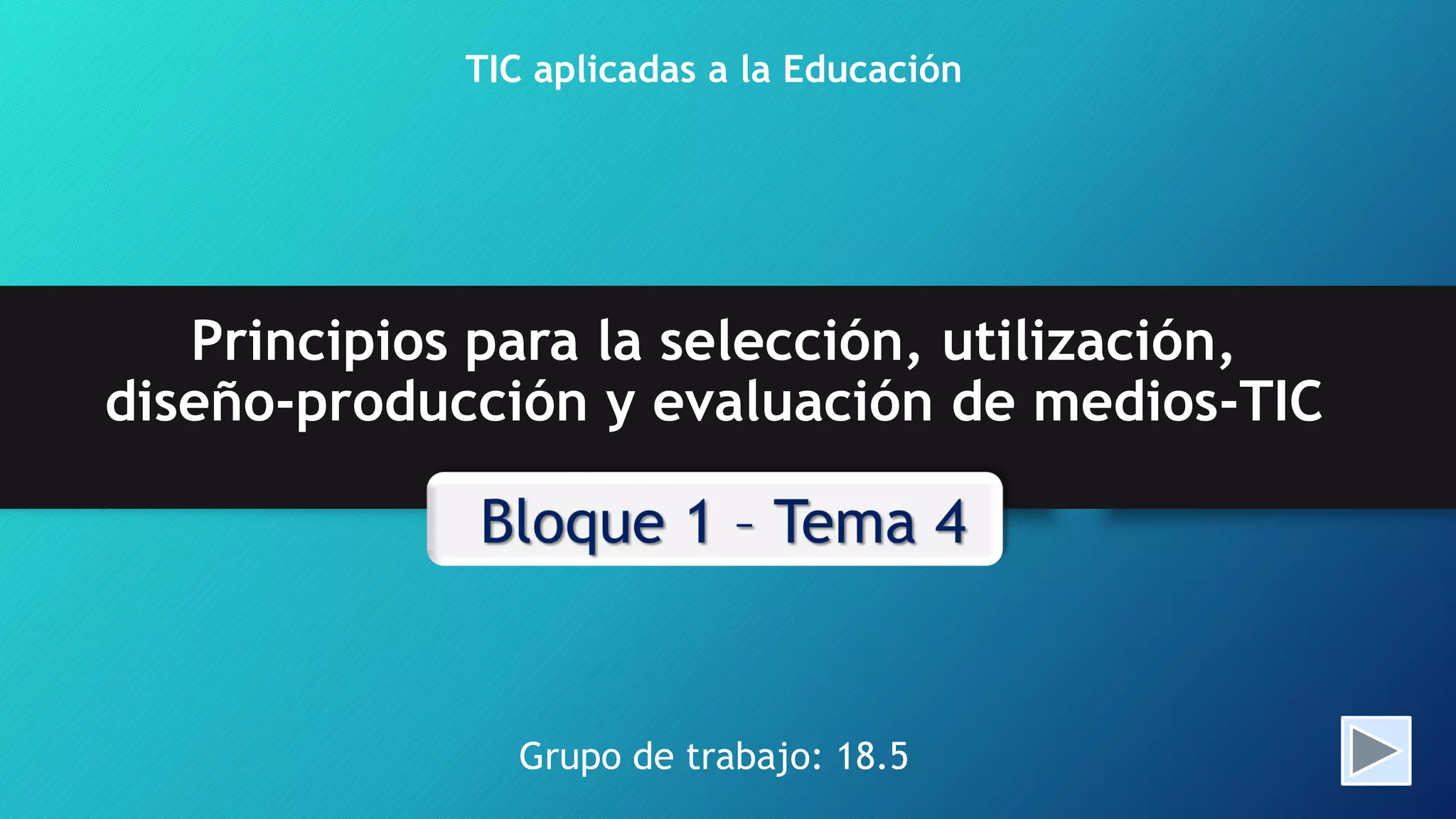 TIC aplicadas a la Educación

Principios para la selección, utilización, diseño-producción y evaluación de medios-TIC

Bloque 1 – Tema 4

Grupo de trabajo: 18.5